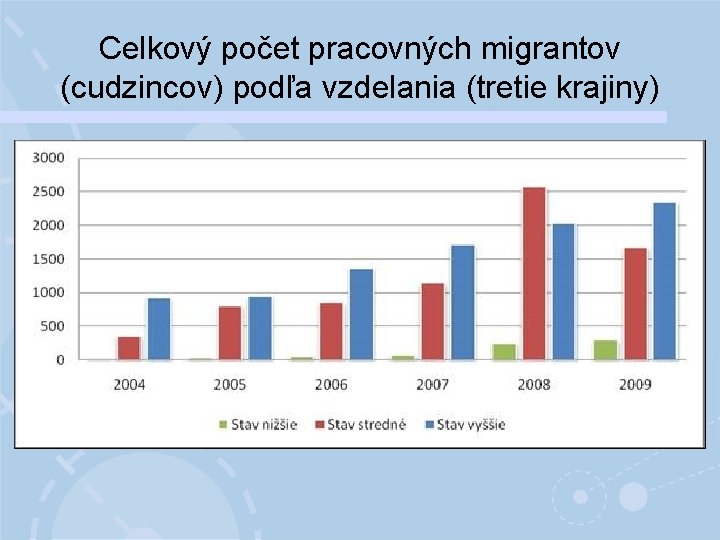 Celkový počet pracovných migrantov (cudzincov) podľa vzdelania (tretie krajiny)

3000
2500
2000
1500
1000
500
0

2004
2005
2006
2007
2008
2009

Stav nižšie
Stav stredné
Stav vyššie